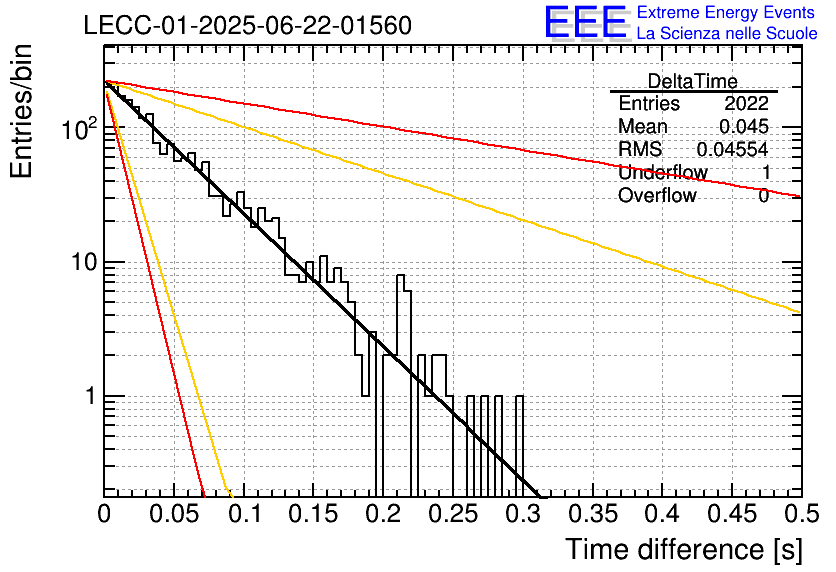 LECC-01-2025-06-22-01560

EEE Extreme Energy Events
La Scienza nelle Scuole

| DeltaTime | |
|---|---|
| Entries | 2022 |
| Mean | 0.045 |
| RMS | 0.04554 |
| Underflow | 1 |
| Overflow | 0 |

Entries/bin

$10^2$

10

1

0 0.05 0.1 0.15 0.2 0.25 0.3 0.35 0.4 0.45 0.5

Time difference [s]